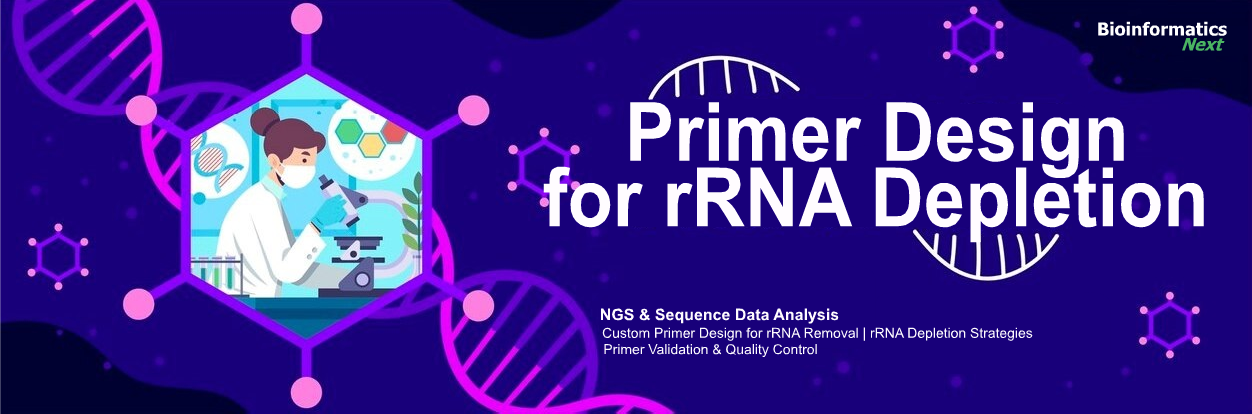 Bioinformatics Next

Primer Design for rRNA Depletion

NGS & Sequence Data Analysis

Custom Primer Design for rRNA Removal | rRNA Depletion Strategies

Primer Validation & Quality Control